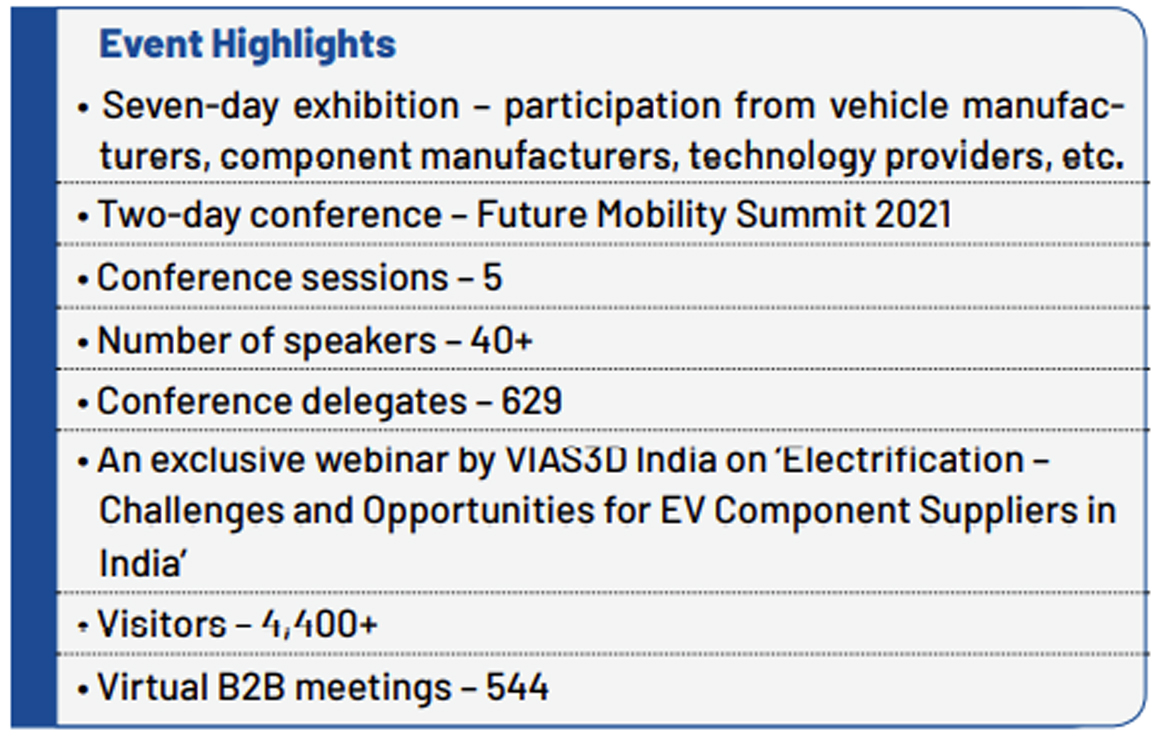 Event Highlights

• Seven-day exhibition – participation from vehicle manufacturers, component manufacturers, technology providers, etc.

• Two-day conference – Future Mobility Summit 2021

• Conference sessions – 5

• Number of speakers – 40+

• Conference delegates – 629

• An exclusive webinar by VIAS3D India on 'Electrification – Challenges and Opportunities for EV Component Suppliers in India'

• Visitors – 4,400+

• Virtual B2B meetings – 544